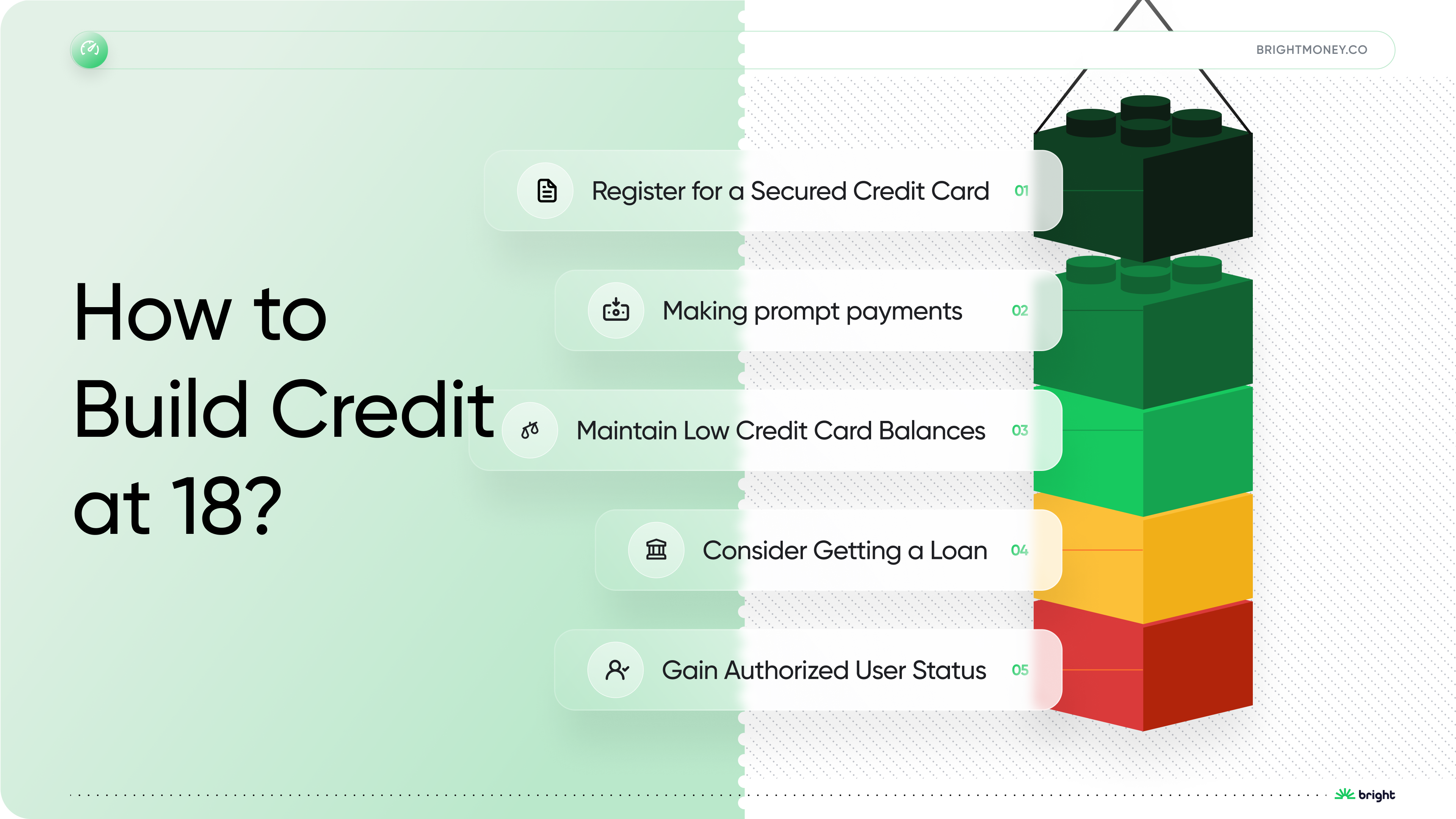 BRIGHTMONEY.CO

How to Build Credit at 18?

Register for a Secured Credit Card 01

Making prompt payments 02

Maintain Low Credit Card Balances 03

Consider Getting a Loan 04

Gain Authorized User Status 05

bright